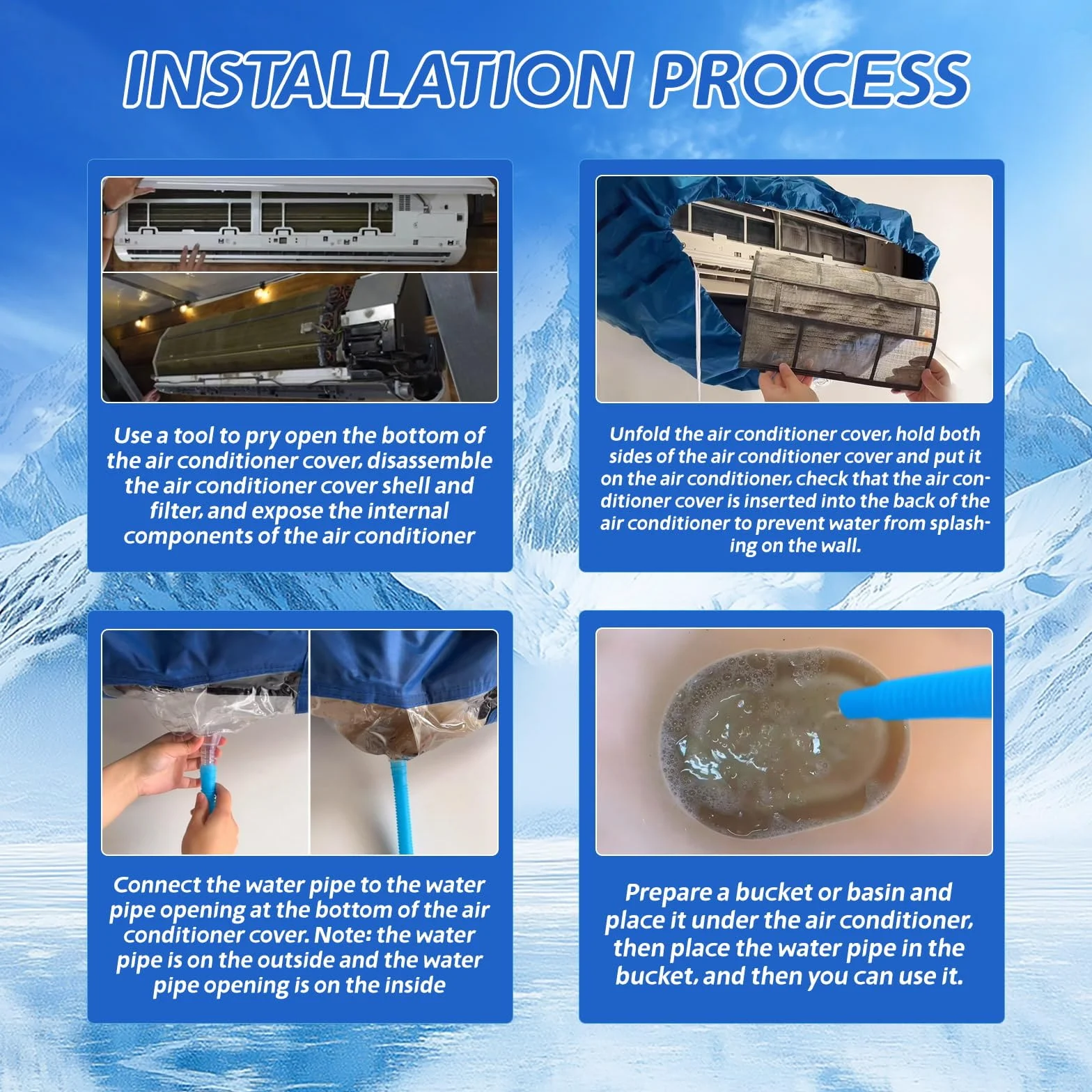 INSTALLATION PROCESS

Use a tool to pry open the bottom of the air conditioner cover, disassemble the air conditioner cover shell and filter, and expose the internal components of the air conditioner

Unfold the air conditioner cover, hold both sides of the air conditioner cover and put it on the air conditioner, check that the air conditioner cover is inserted into the back of the air conditioner to prevent water from splashing on the wall.

Connect the water pipe to the water pipe opening at the bottom of the air conditioner cover. Note: the water pipe is on the outside and the water pipe opening is on the inside

Prepare a bucket or basin and place it under the air conditioner, then place the water pipe in the bucket, and then you can use it.